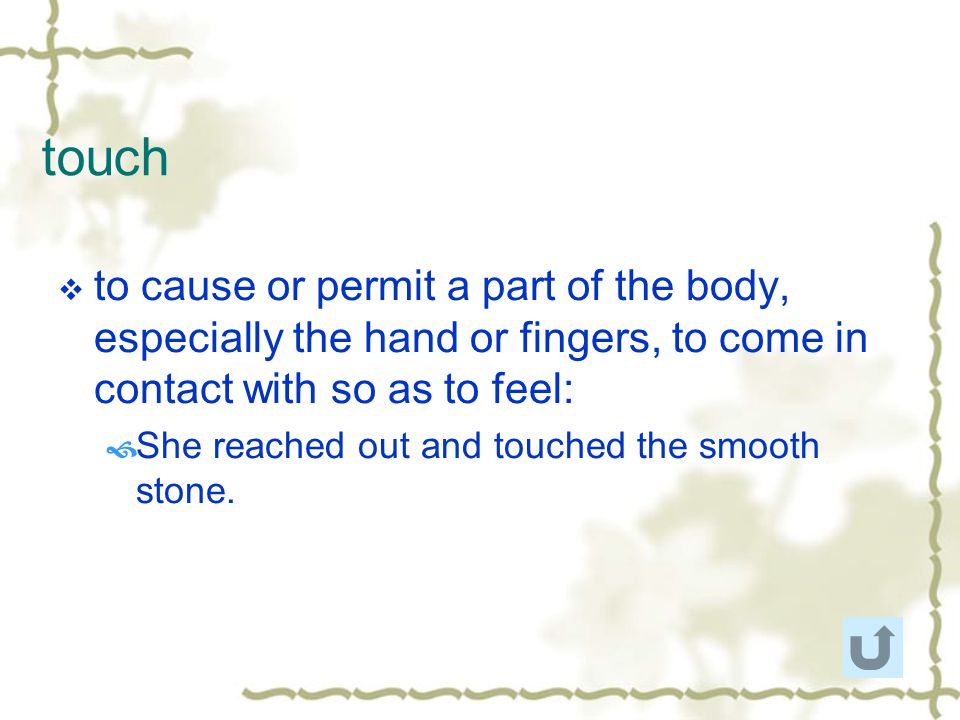 touch

to cause or permit a part of the body, especially the hand or fingers, to come in contact with so as to feel:

She reached out and touched the smooth stone.